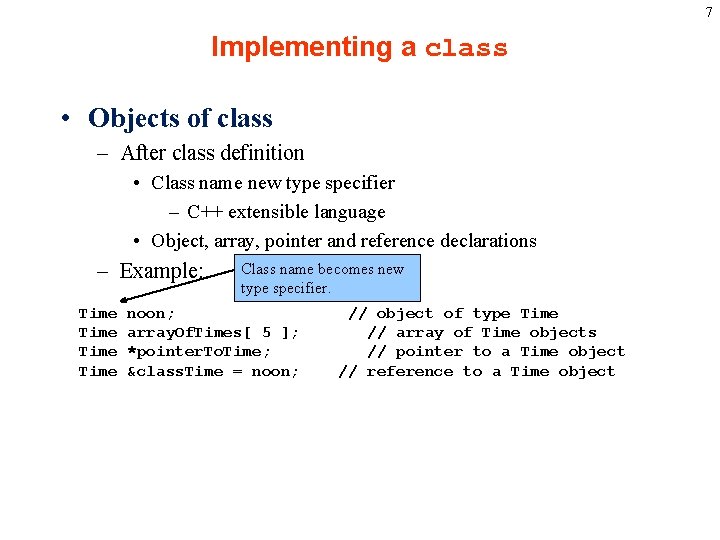 7

Implementing a class

• Objects of class
– After class definition
• Class name new type specifier
– C++ extensible language
• Object, array, pointer and reference declarations
– Example:

Class name becomes new type specifier.

Time noon; // object of type Time
Time arrayOfTimes[ 5 ]; // array of Time objects
Time *pointerToTime; // pointer to a Time object
Time &classTime = noon; // reference to a Time object